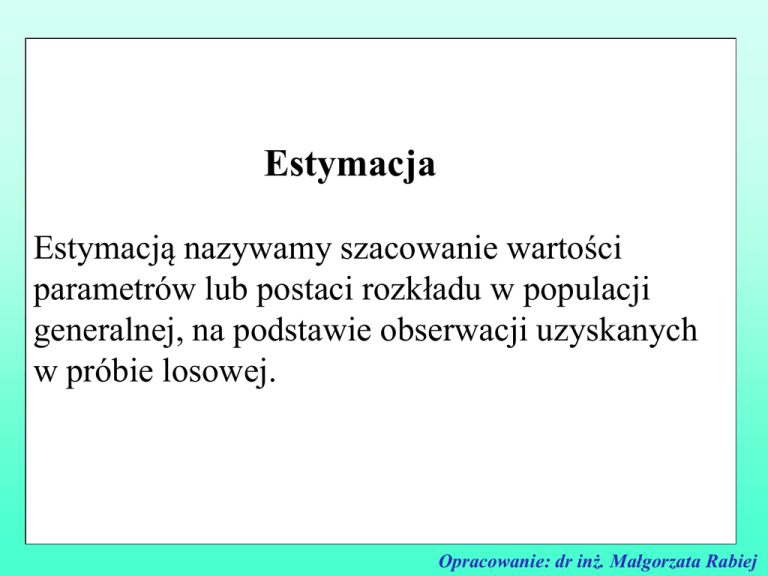 Estymacja

Estymacją nazywamy szacowanie wartości parametrów lub postaci rozkładu w populacji generalnej, na podstawie obserwacji uzyskanych w próbie losowej.

Opracowanie: dr inż. Małgorzata Rabiej